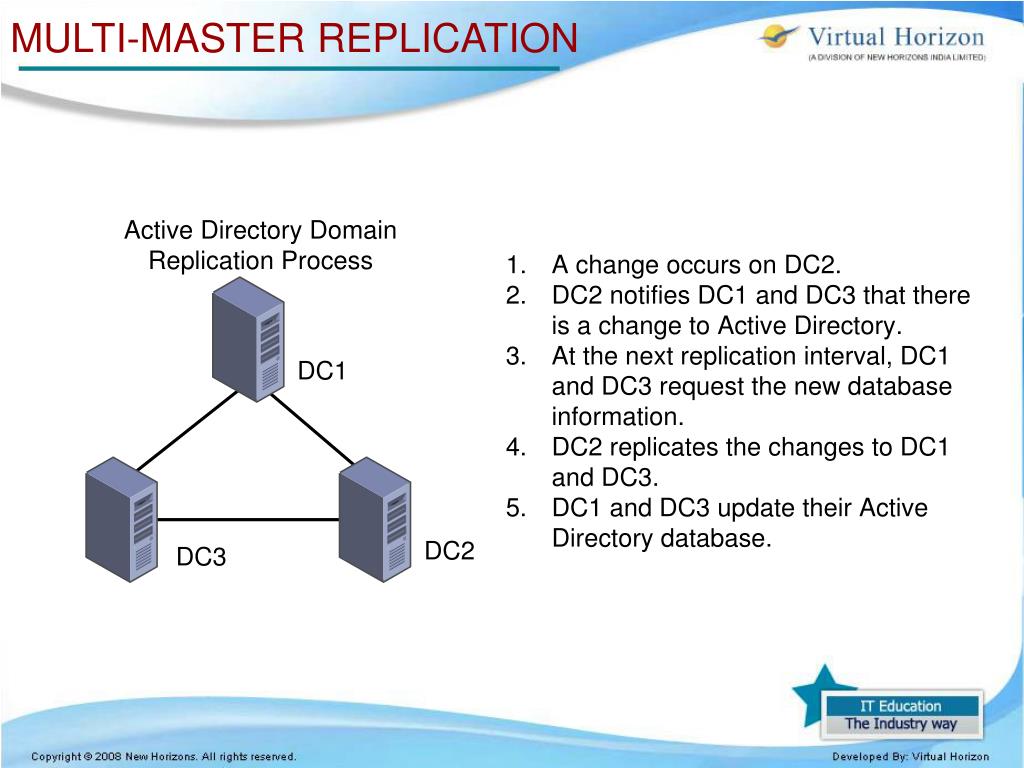 MULTI-MASTER REPLICATION

Virtual Horizon
(A DIVISION OF NEW HORIZONS INDIA LIMITED)

Active Directory Domain Replication Process

DC1

DC3

DC2

1. A change occurs on DC2.
2. DC2 notifies DC1 and DC3 that there is a change to Active Directory.
3. At the next replication interval, DC1 and DC3 request the new database information.
4. DC2 replicates the changes to DC1 and DC3.
5. DC1 and DC3 update their Active Directory database.

IT Education
The Industry way

Copyright © 2008 New Horizons. All rights reserved.

Developed By: Virtual Horizon